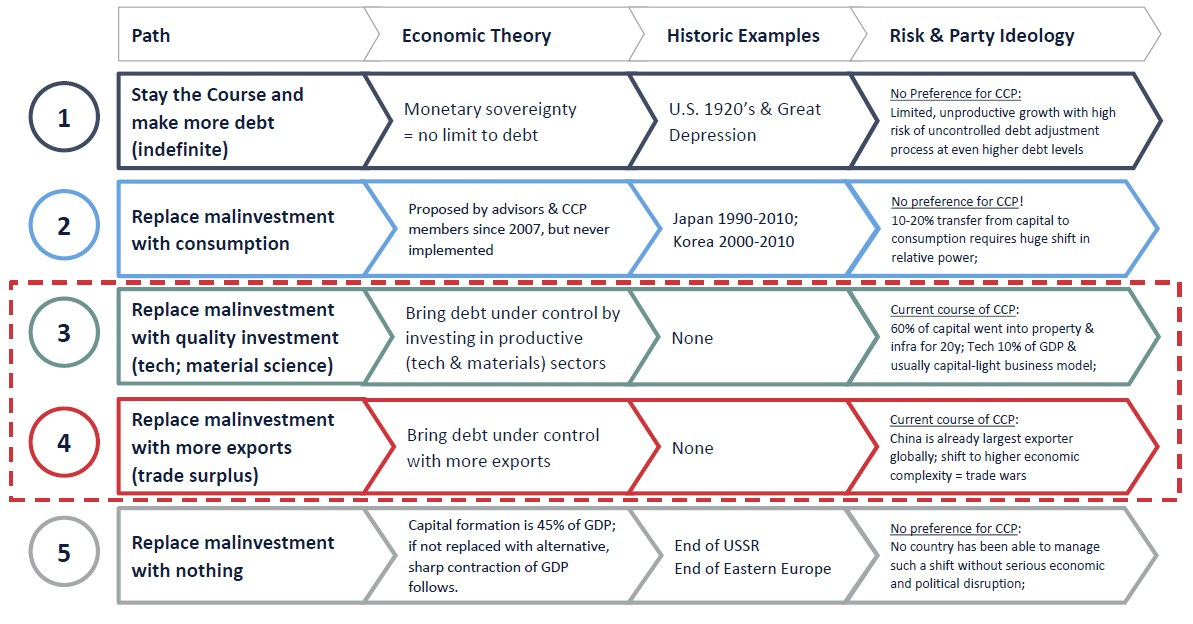 |  | Path | Economic Theory | Historic Examples | Risk & Party Ideology |
|---|---|---|---|---|
| 1 | Stay the Course and make more debt (indefinite) | Monetary sovereignty = no limit to debt | U.S. 1920's & Great Depression | No Preference for CCP: Limited, unproductive growth with high risk of uncontrolled debt adjustment process at even higher debt levels |
| 2 | Replace malinvestment with consumption | Proposed by advisors & CCP members since 2007, but never implemented | Japan 1990-2010; Korea 2000-2010 | No preference for CCP! 10-20% transfer from capital to consumption requires huge shift in relative power; |
| 3 | Replace malinvestment with quality investment (tech; material science) | Bring debt under control by investing in productive (tech & materials) sectors | None | Current course of CCP: 60% of capital went into property & infra for 20y; Tech 10% of GDP & usually capital-light business model; |
| 4 | Replace malinvestment with more exports (trade surplus) | Bring debt under control with more exports | None | Current course of CCP: China is already largest exporter globally; shift to higher economic complexity = trade wars |
| 5 | Replace malinvestment with nothing | Capital formation is 45% of GDP; if not replaced with alternative, sharp contraction of GDP follows. | End of USSR End of Eastern Europe | No preference for CCP: No country has been able to manage such a shift without serious economic and political disruption; |